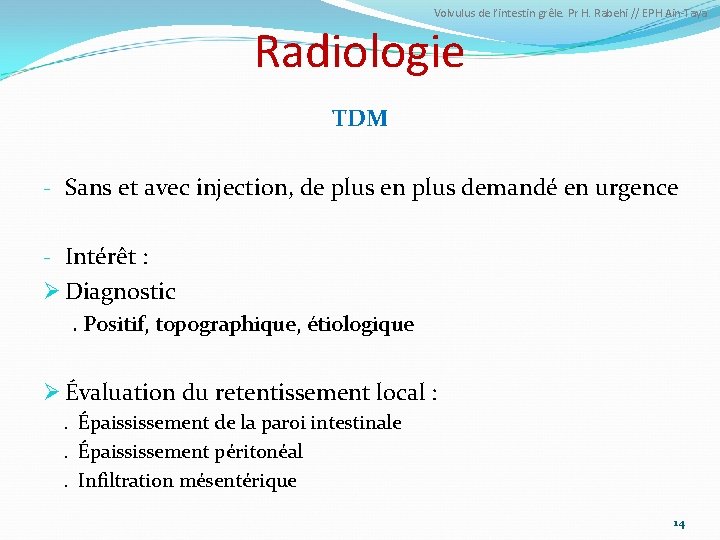 Volvulus de l'intestin grêle. Pr H. Rabehi // EPH Ain-Taya

Radiologie

TDM

- Sans et avec injection, de plus en plus demandé en urgence

- Intérêt :

➢ Diagnostic

. Positif, topographique, étiologique

➢ Évaluation du retentissement local :

. Épaississement de la paroi intestinale

. Épaississement péritonéal

. Infiltration mésentérique

14